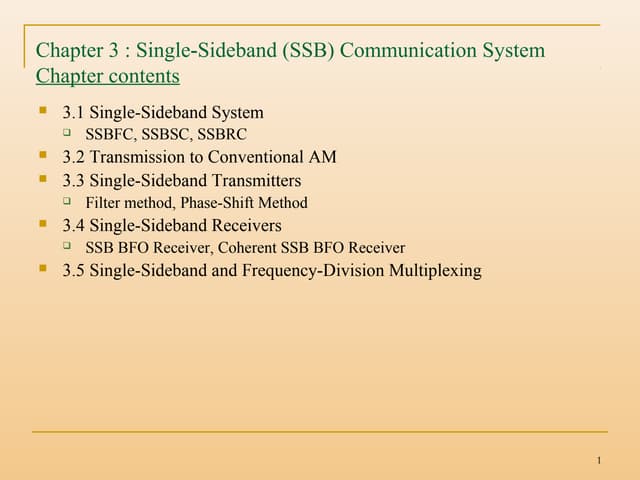 Chapter 3 : Single-Sideband (SSB) Communication System
Chapter contents

- 3.1 Single-Sideband System
  - SSBFC, SSBSC, SSBRC
- 3.2 Transmission to Conventional AM
- 3.3 Single-Sideband Transmitters
  - Filter method, Phase-Shift Method
- 3.4 Single-Sideband Receivers
  - SSB BFO Receiver, Coherent SSB BFO Receiver
- 3.5 Single-Sideband and Frequency-Division Multiplexing

1